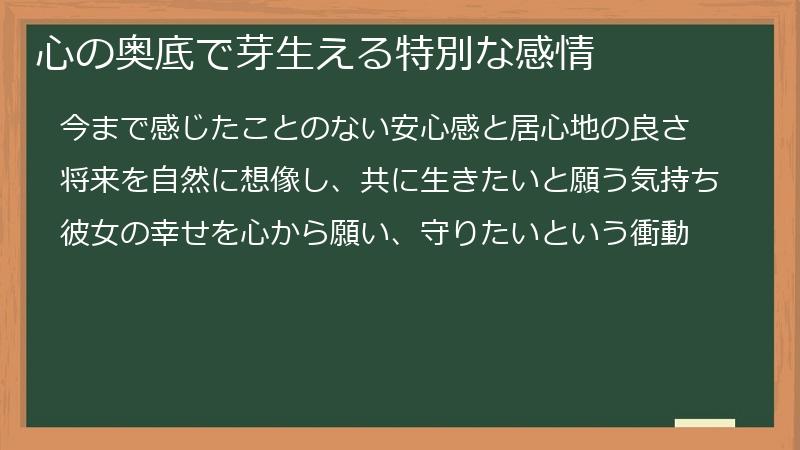 心の奥底で芽生える特別な感情

今まで感じたことのない安心感と居心地の良さ

将来を自然に想像し、共に生きたいと願う気持ち

彼女の幸せを心から願い、守りたいという衝動